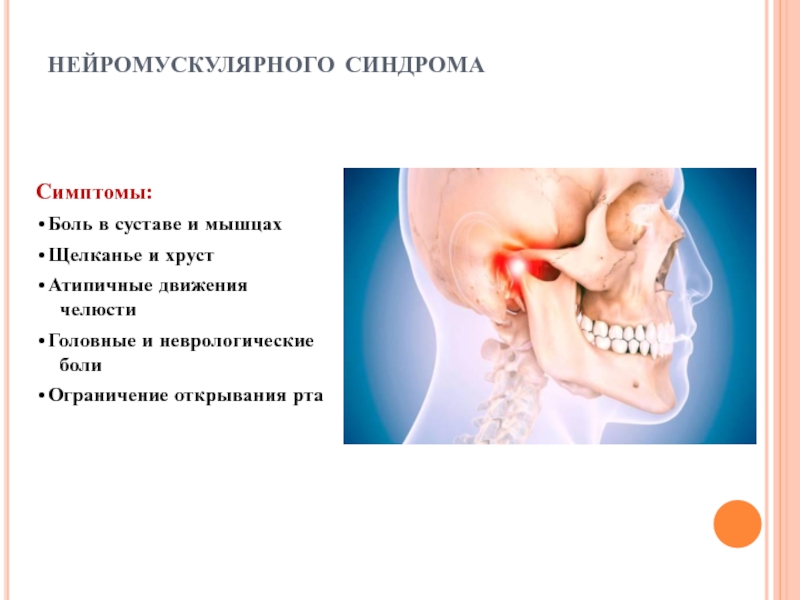 НЕЙРОМУСКУЛЯРНОГО СИНДРОМА

Симптомы:

• Боль в суставе и мышцах
• Щелканье и хруст
• Атипичные движения челюсти
• Головные и неврологические боли
• Ограничение открывания рта